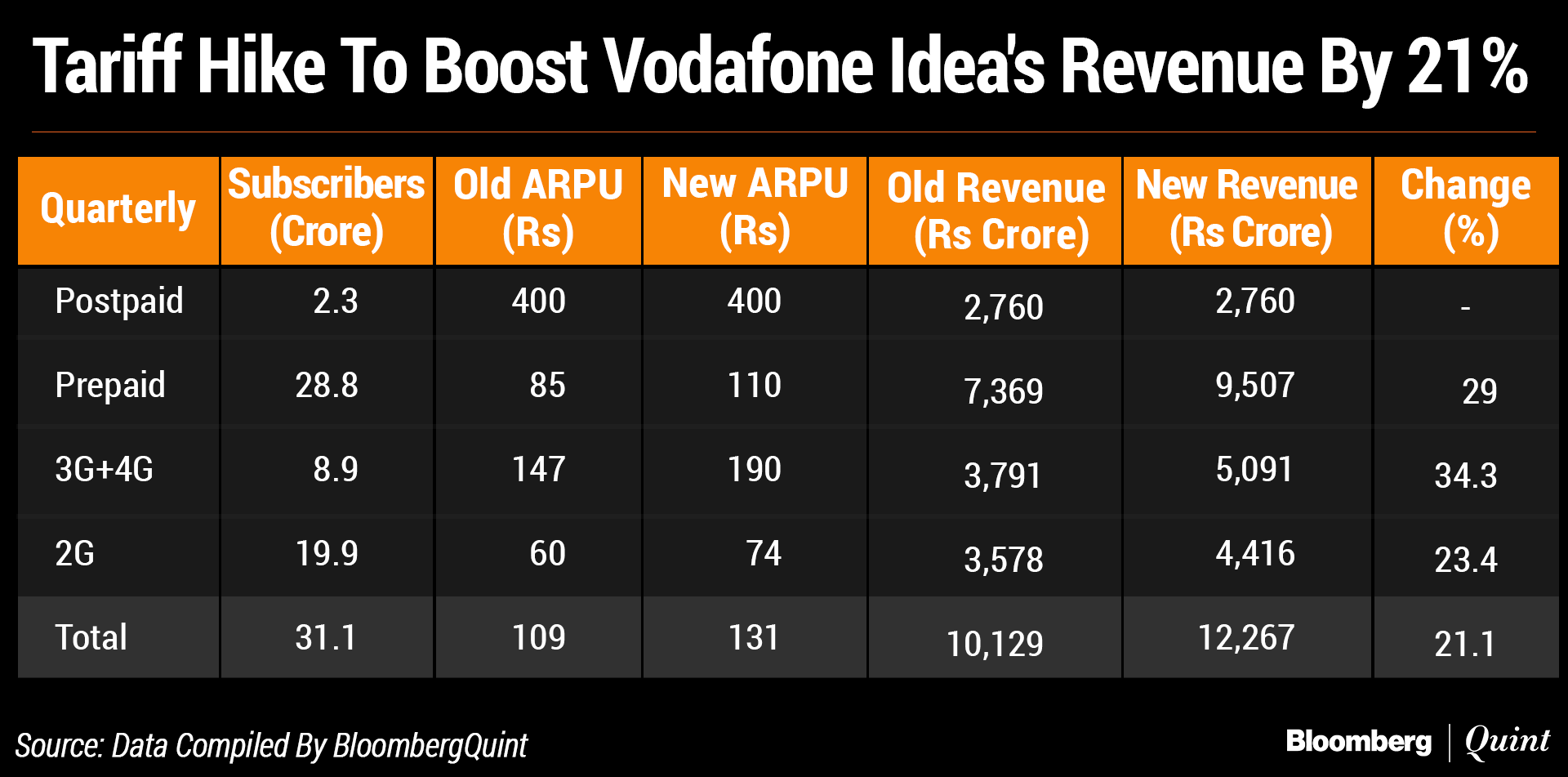 Tariff Hike To Boost Vodafone Idea's Revenue By 21%

| Quarterly | Subscribers (Crore) | Old ARPU (Rs) | New ARPU (Rs) | Old Revenue (Rs Crore) | New Revenue (Rs Crore) | Change (%) |
|---|---|---|---|---|---|---|
| Postpaid | 2.3 | 400 | 400 | 2,760 | 2,760 | - |
| Prepaid | 28.8 | 85 | 110 | 7,369 | 9,507 | 29 |
| 3G+4G | 8.9 | 147 | 190 | 3,791 | 5,091 | 34.3 |
| 2G | 19.9 | 60 | 74 | 3,578 | 4,416 | 23.4 |
| Total | 31.1 | 109 | 131 | 10,129 | 12,267 | 21.1 |

Source: Data Compiled By BloombergQuint

Bloomberg | Quint